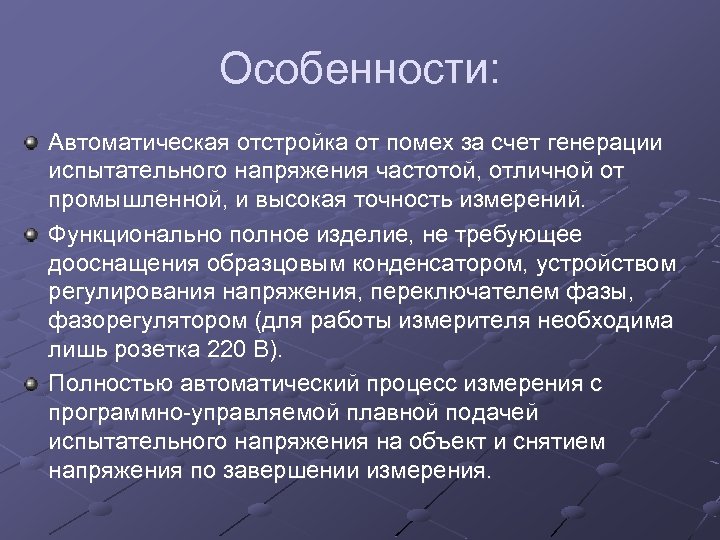 Особенности:

Автоматическая отстройка от помех за счет генерации испытательного напряжения частотой, отличной от промышленной, и высокая точность измерений.

Функционально полное изделие, не требующее дооснащения образцовым конденсатором, устройством регулирования напряжения, переключателем фазы, фазорегулятором (для работы измерителя необходима лишь розетка 220 В).

Полностью автоматический процесс измерения с программно-управляемой плавной подачей испытательного напряжения на объект и снятием напряжения по завершении измерения.